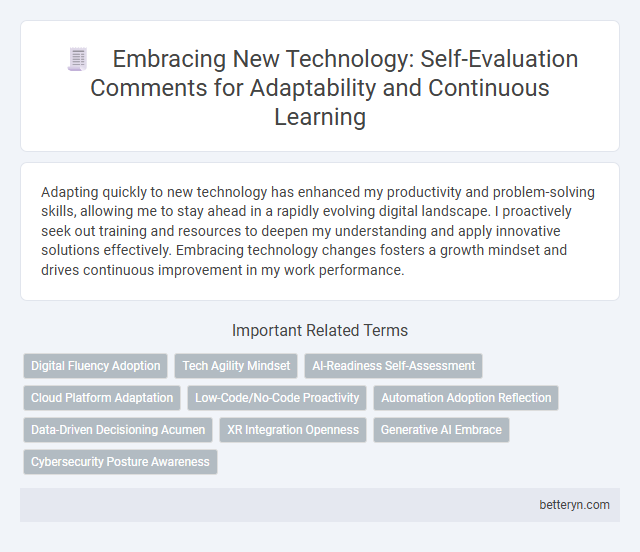 Embracing New Technology: Self-Evaluation Comments for Adaptability and Continuous Learning

Adapting quickly to new technology has enhanced my productivity and problem-solving skills, allowing me to stay ahead in a rapidly evolving digital landscape. I proactively seek out training and resources to deepen my understanding and apply innovative solutions effectively. Embracing technology changes fosters a growth mindset and drives continuous improvement in my work performance.

Important Related Terms

Digital Fluency Adoption
Tech Agility Mindset
AI-Readiness Self-Assessment
Cloud Platform Adaptation
Low-Code/No-Code Proactivity
Automation Adoption Reflection
Data-Driven Decisioning Acumen
XR Integration Openness
Generative AI Embrace
Cybersecurity Posture Awareness

betteryn.com